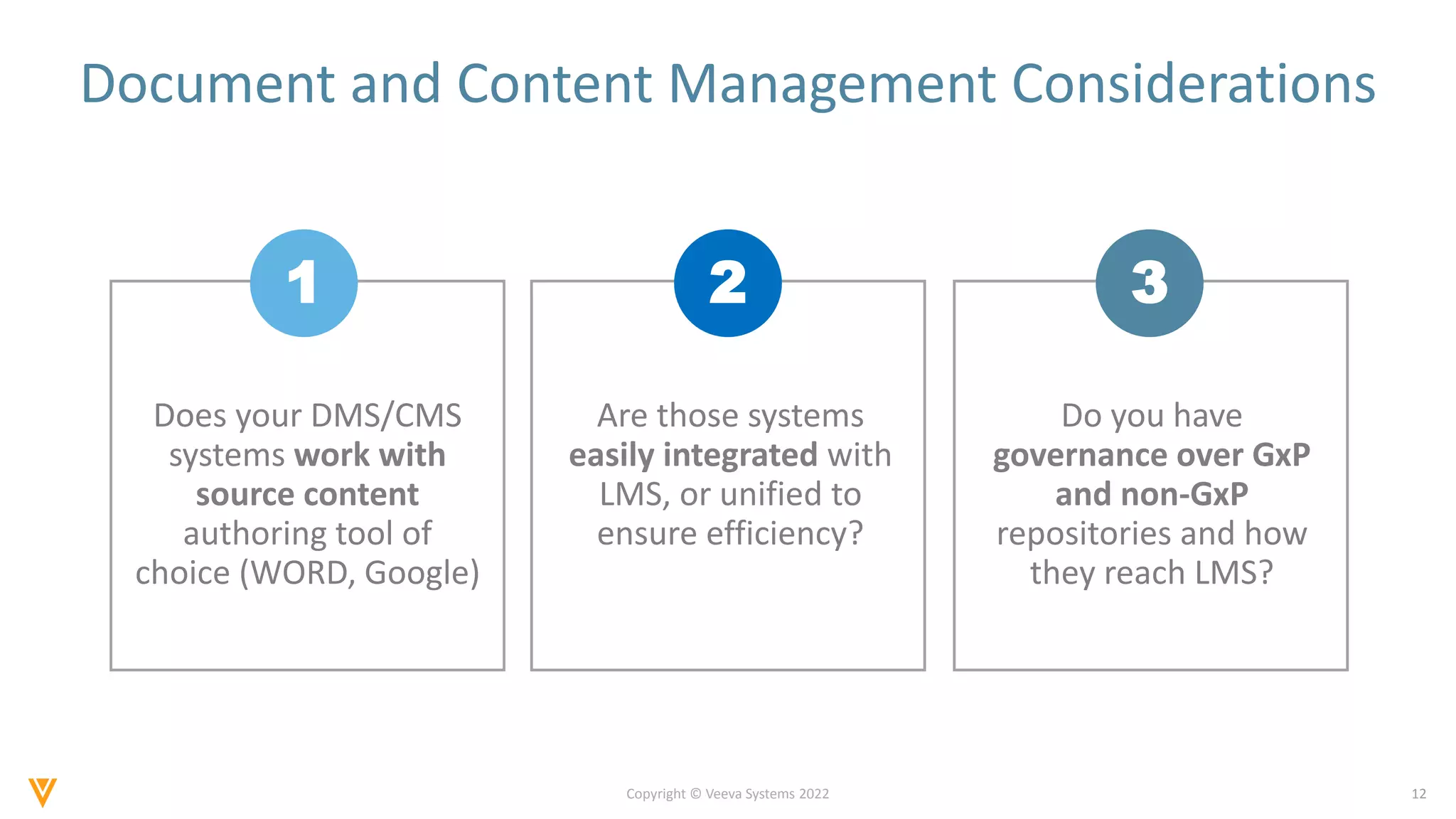 Document and Content Management Considerations

1

Does your DMS/CMS systems work with source content authoring tool of choice (WORD, Google)

2

Are those systems easily integrated with LMS, or unified to ensure efficiency?

3

Do you have governance over GxP and non-GxP repositories and how they reach LMS?

Copyright © Veeva Systems 2022

12